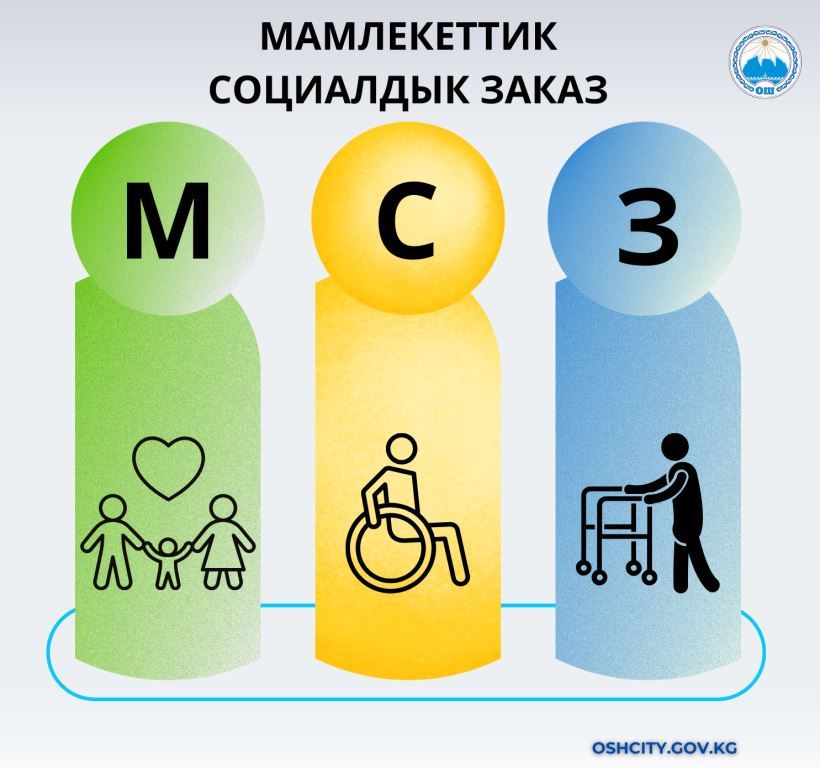 МАМЛЕКЕТТИК СОЦИАЛДЫК ЗАКАЗ

ОШ

М

С

З

OSHCITY.GOV.KG